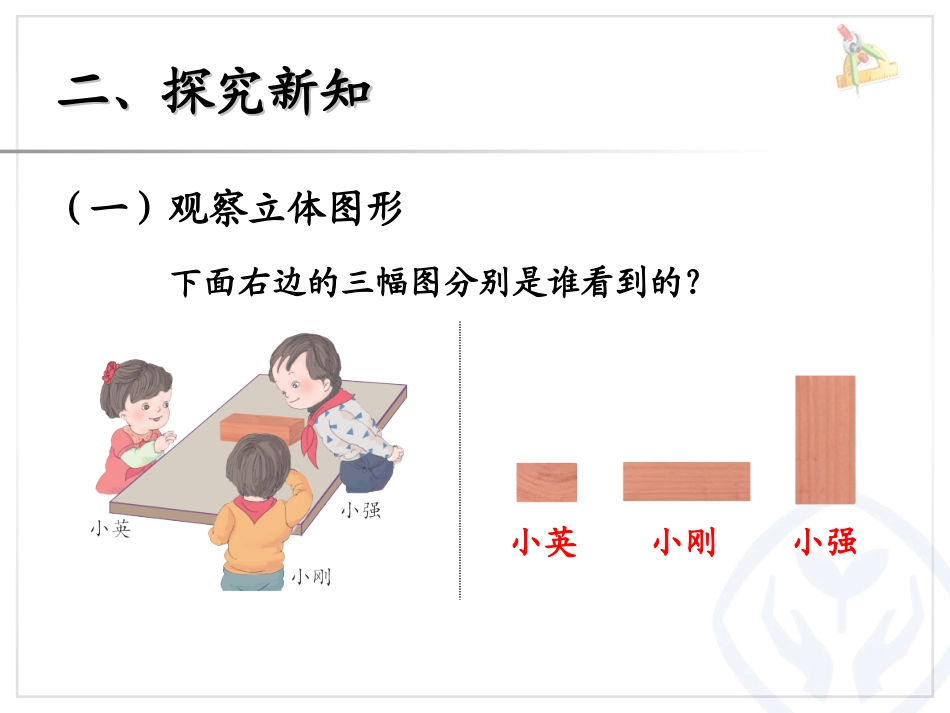 二、探究新知

（一）观察立体图形

下面右边的三幅图分别是谁看到的？

小英

小强

小刚

小英　小刚　小强